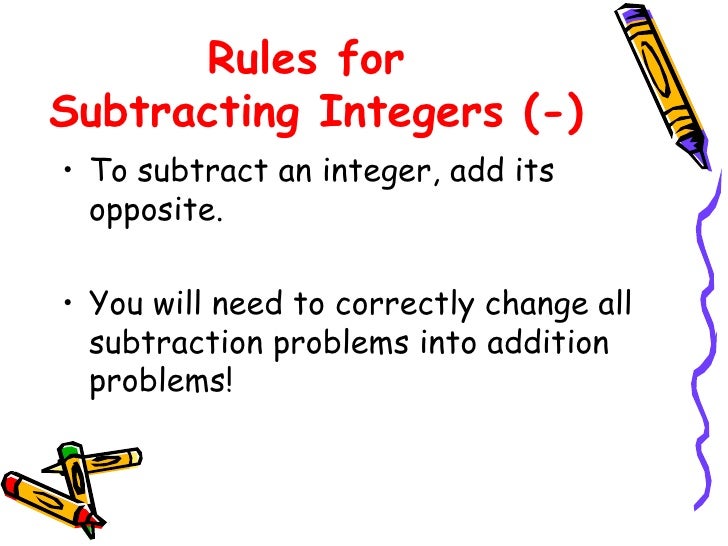 Rules for
Subtracting Integers (-)

• To subtract an integer, add its opposite.

• You will need to correctly change all subtraction problems into addition problems!